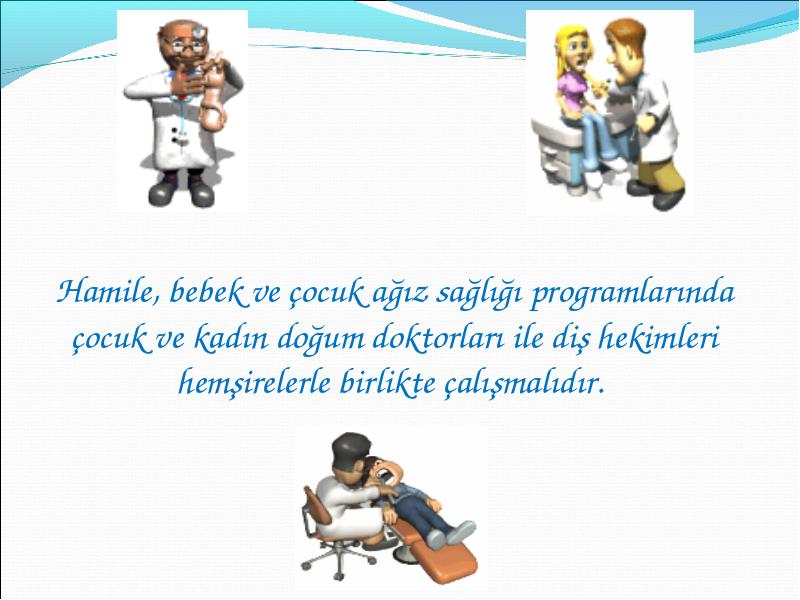 Hamile, bebek ve çocuk ağız sağlığı programlarında çocuk ve kadın doğum doktorları ile diş hekimleri hemşirelerle birlikte çalışmalıdır.